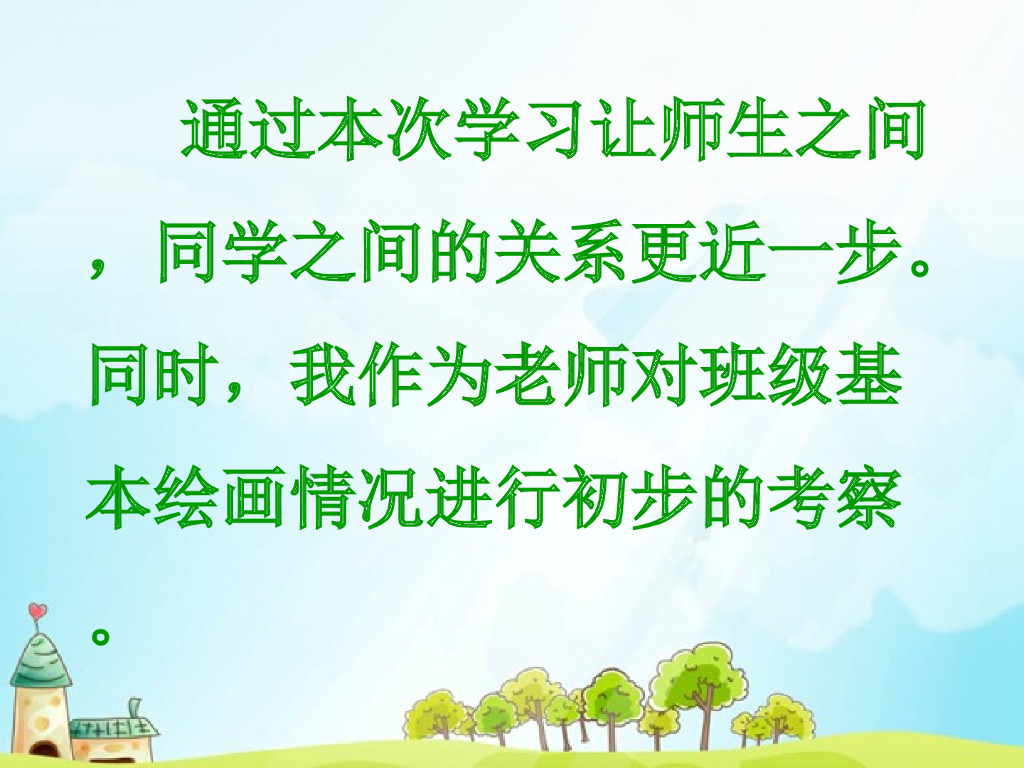 通过本次学习让师生之间，同学之间的关系更近一步。同时，我作为老师对班级基本绘画情况进行初步的考察。